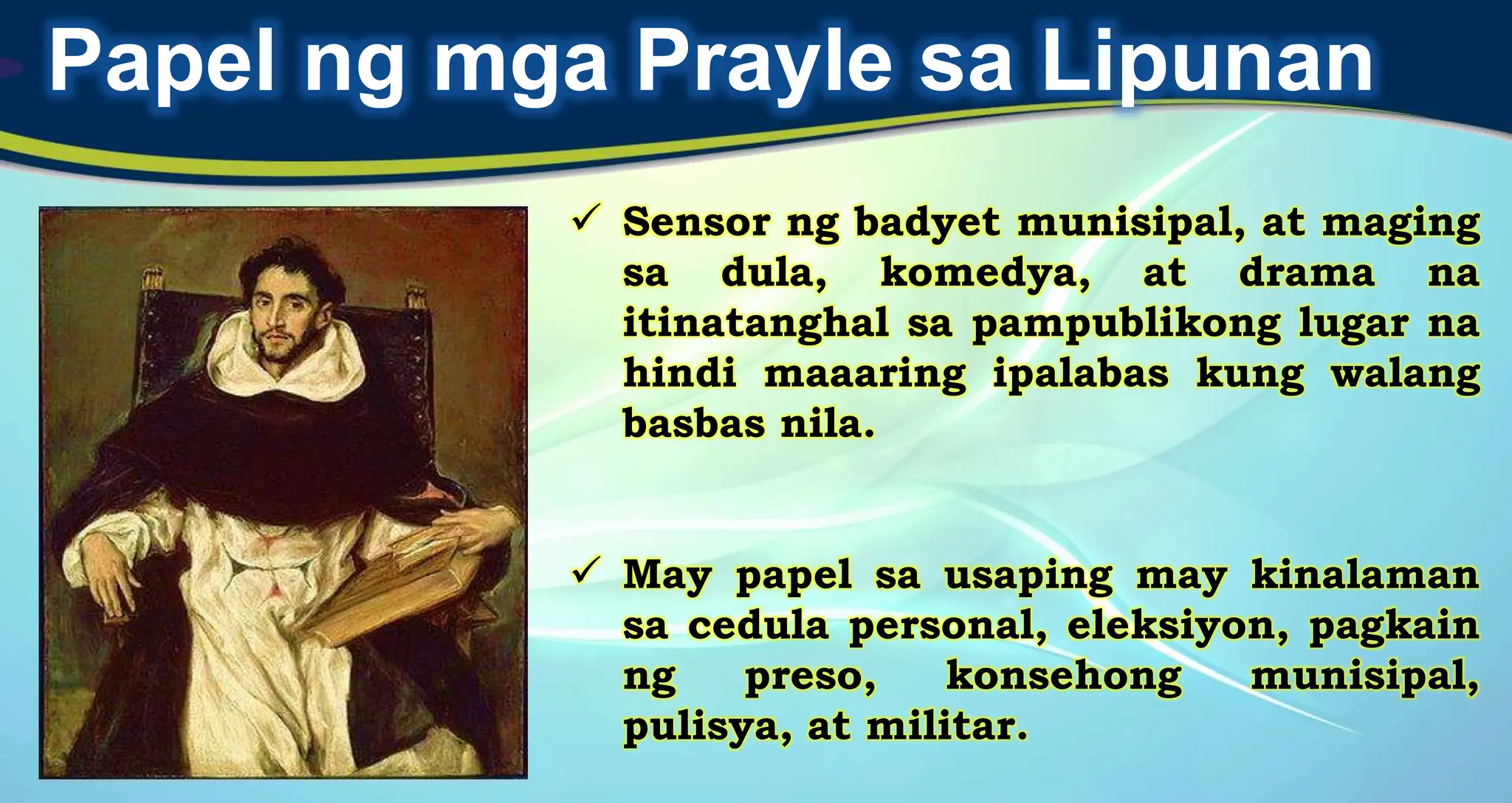 Papel ng mga Prayle sa Lipunan

✓ Sensor ng badyet munisipal, at maging sa dula, komedya, at drama na itinatanghal sa pampublikong lugar na hindi maaaring ipalabas kung walang basbas nila.

✓ May papel sa usaping may kinalaman sa cedula personal, eleksiyon, pagkain ng preso, konsehong munisipal, pulisya, at militar.